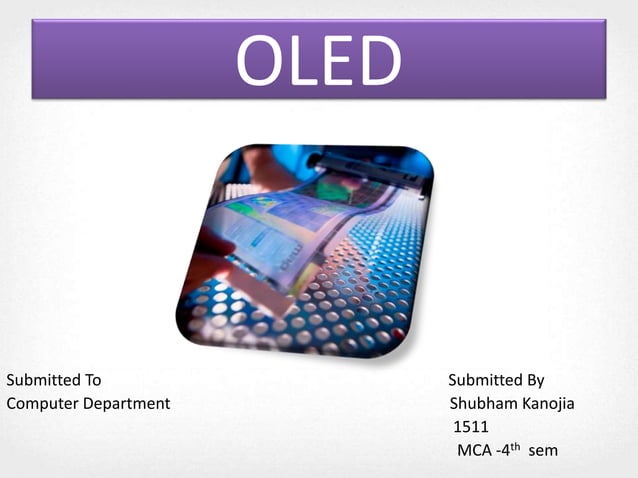 OLED

Submitted To
Computer Department

Submitted By
Shubham Kanojia
1511
MCA -4$^{th}$ sem